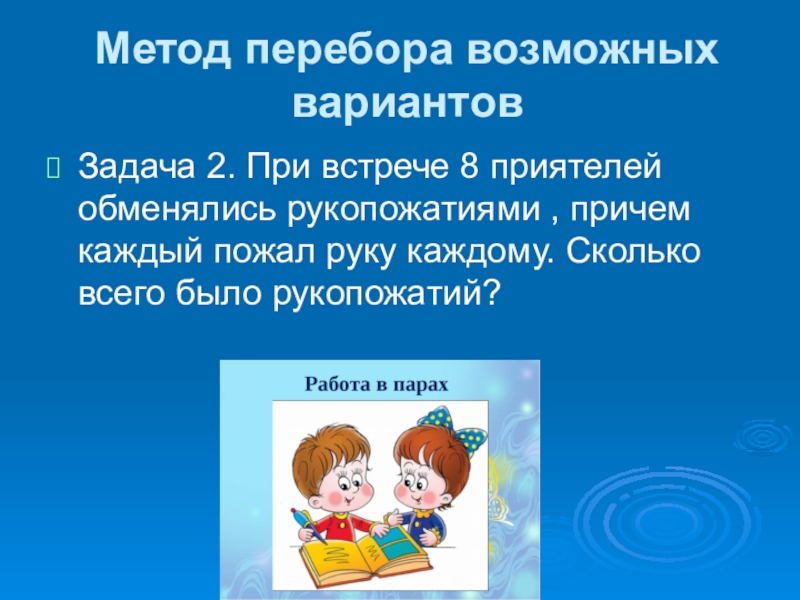 Метод перебора возможных вариантов

Задача 2. При встрече 8 приятелей обменялись рукопожатиями , причем каждый пожал руку каждому. Сколько всего было рукопожатий?

Работа в парах